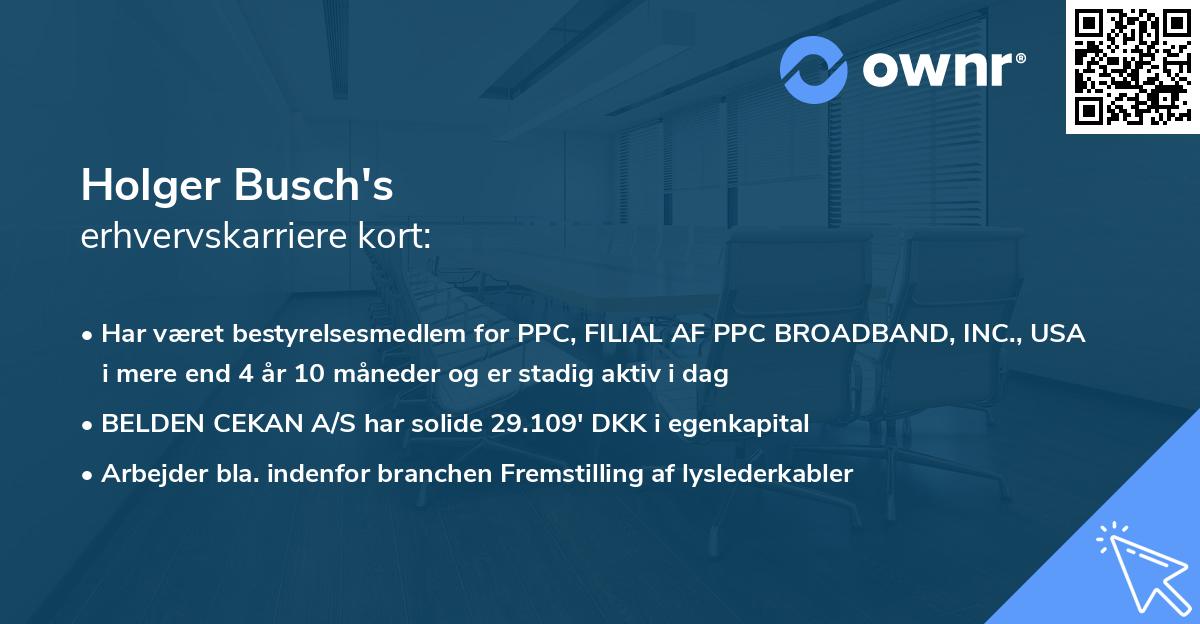 ownr®

Holger Busch's
erhvervskarriere kort:

• Har været bestyrelsesmedlem for PPC, FILIAL AF PPC BROADBAND, INC., USA i mere end 4 år 10 måneder og er stadig aktiv i dag

• BELDEN CEKAN A/S har solide 29.109' DKK i egenkapital

• Arbejder bla. indenfor branchen Fremstilling af lyslederkabler